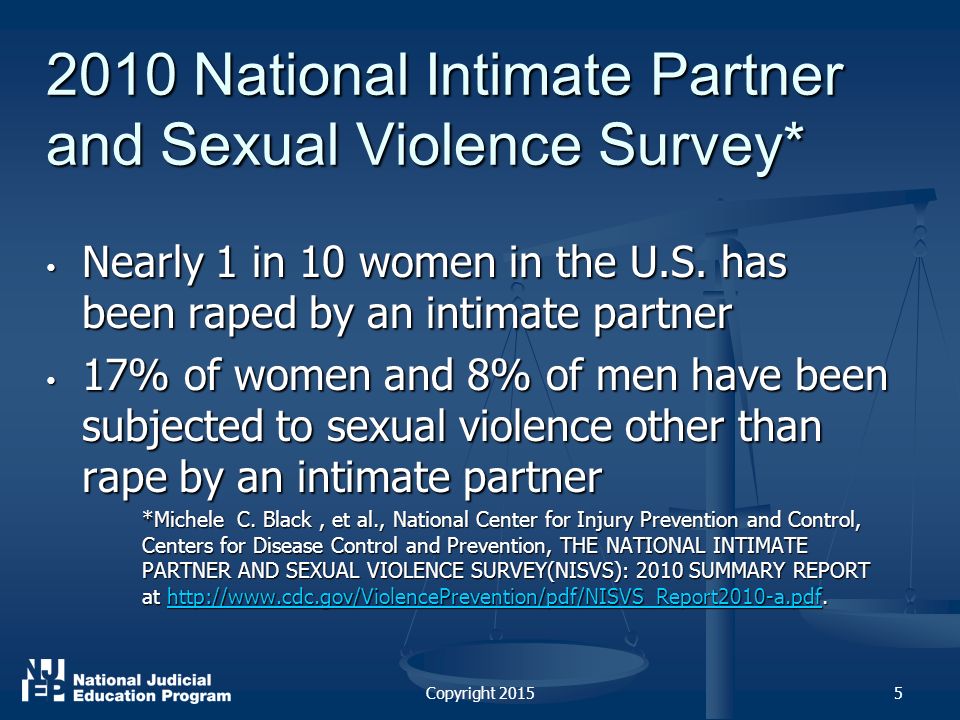 2010 National Intimate Partner and Sexual Violence Survey*

• Nearly 1 in 10 women in the U.S. has been raped by an intimate partner

• 17% of women and 8% of men have been subjected to sexual violence other than rape by an intimate partner

*Michele C. Black , et al., National Center for Injury Prevention and Control, Centers for Disease Control and Prevention, THE NATIONAL INTIMATE PARTNER AND SEXUAL VIOLENCE SURVEY(NISVS): 2010 SUMMARY REPORT at http://www.cdc.gov/ViolencePrevention/pdf/NISVS_Report2010-a.pdf.

NJEP National Judicial Education Program

Copyright 2015

5